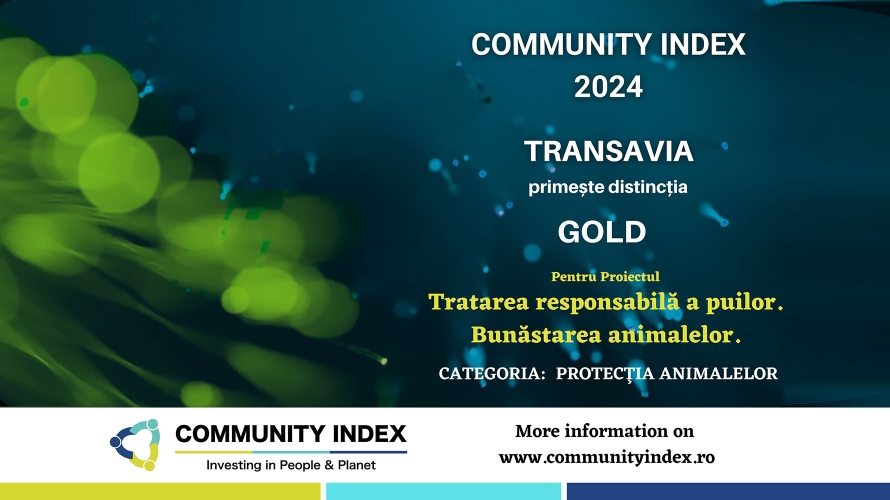 COMMUNITY INDEX
2024

TRANSAVIA
primește distincția

GOLD

Pentru Proiectul
Tratarea responsabilă a puilor.
Bunăstarea animalelor.

CATEGORIA: PROTECȚIA ANIMALELOR

COMMUNITY INDEX
Investing in People & Planet

More information on
www.communityindex.ro